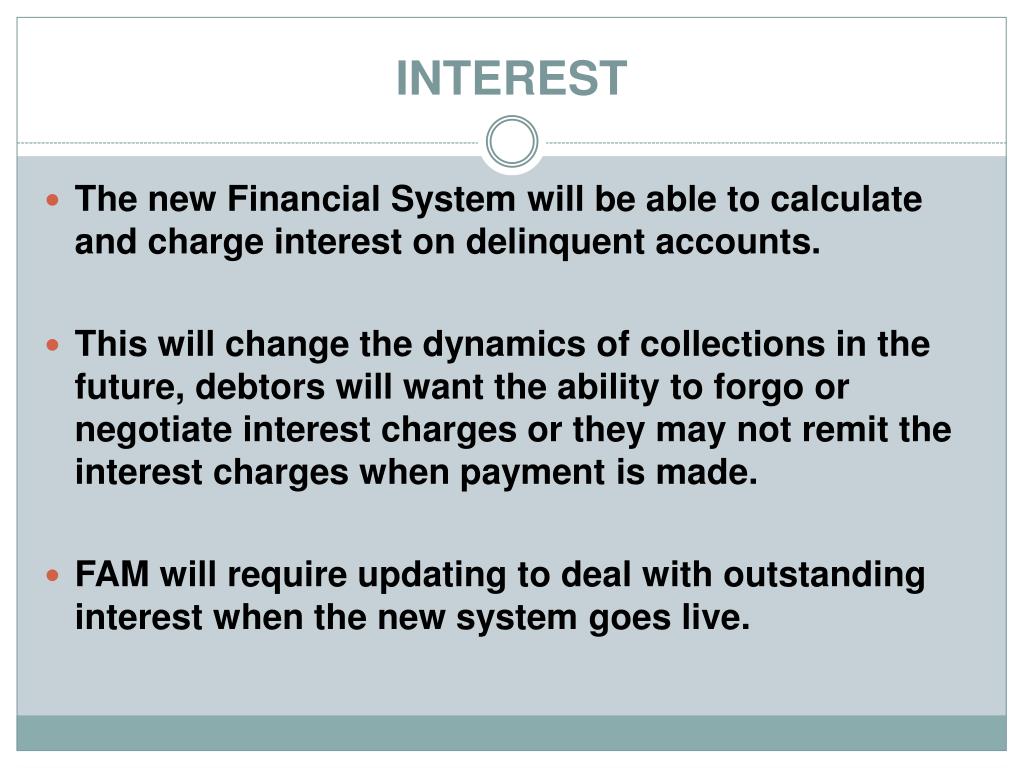 INTEREST

The new Financial System will be able to calculate and charge interest on delinquent accounts.

This will change the dynamics of collections in the future, debtors will want the ability to forgo or negotiate interest charges or they may not remit the interest charges when payment is made.

FAM will require updating to deal with outstanding interest when the new system goes live.